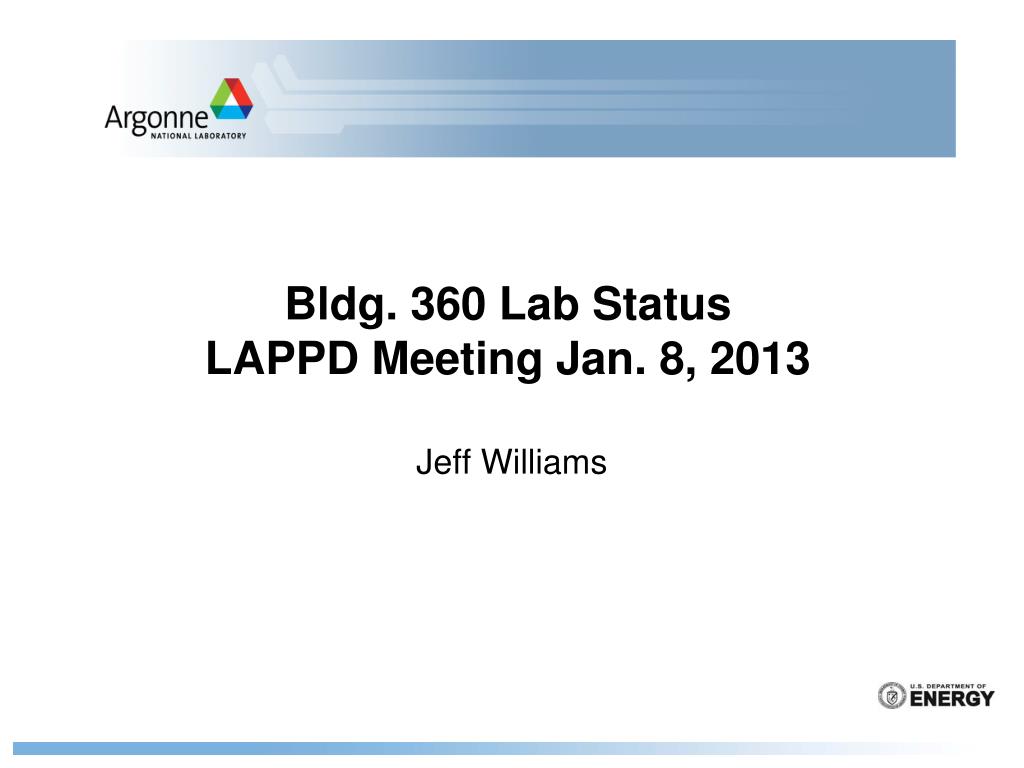 Argonne
NATIONAL LABORATORY

Bldg. 360 Lab Status
LAPPD Meeting Jan. 8, 2013

Jeff Williams

U.S. DEPARTMENT OF
ENERGY